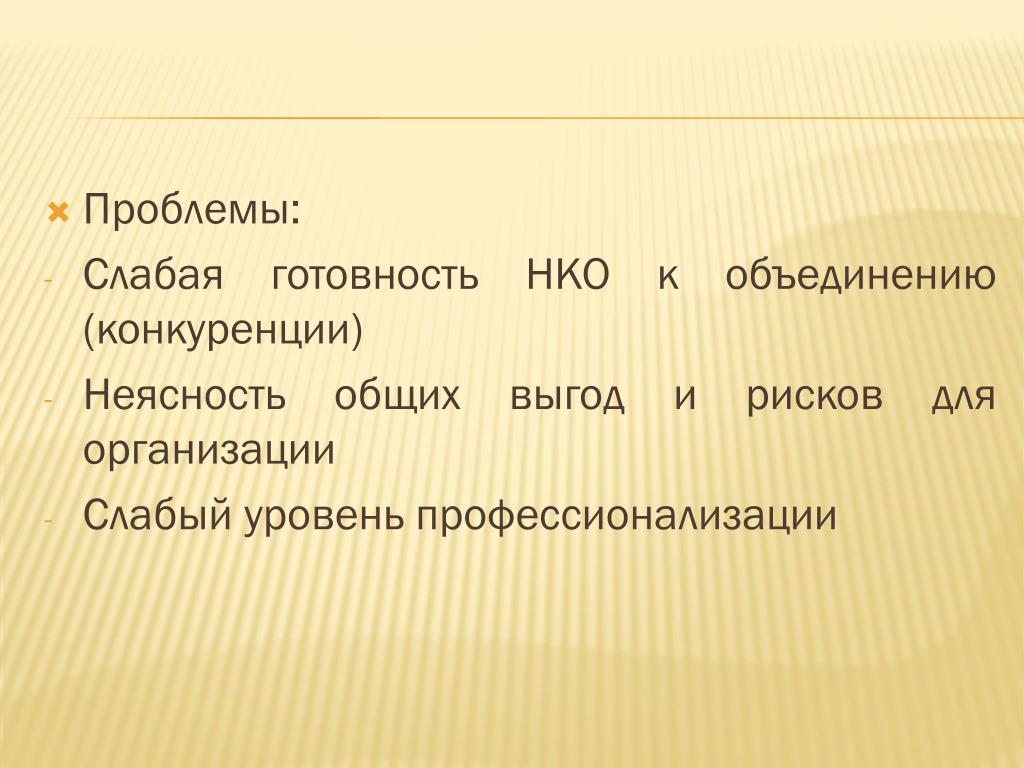 Проблемы:

- Слабая готовность НКО к объединению (конкуренции)
- Неясность общих выгод и рисков для организации
- Слабый уровень профессионализации